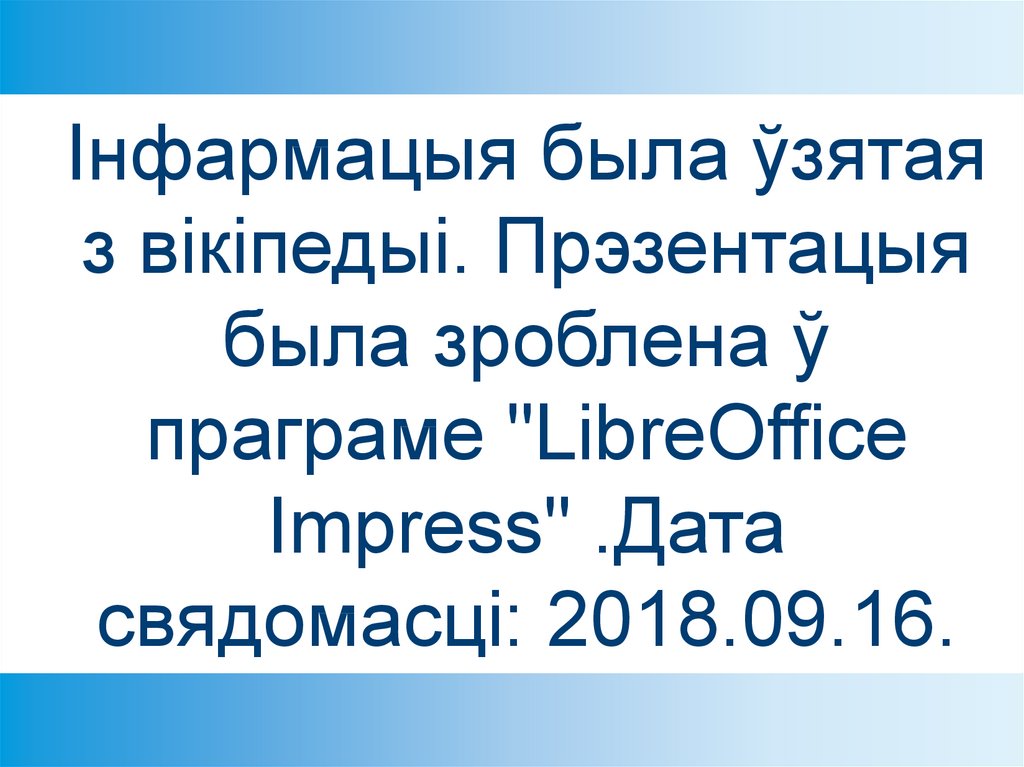 Інфармацыя была ўзятая з вікіпедыі. Прэзентацыя была зроблена ў праграме "LibreOffice Impress" .Дата свядомасці: 2018.09.16.